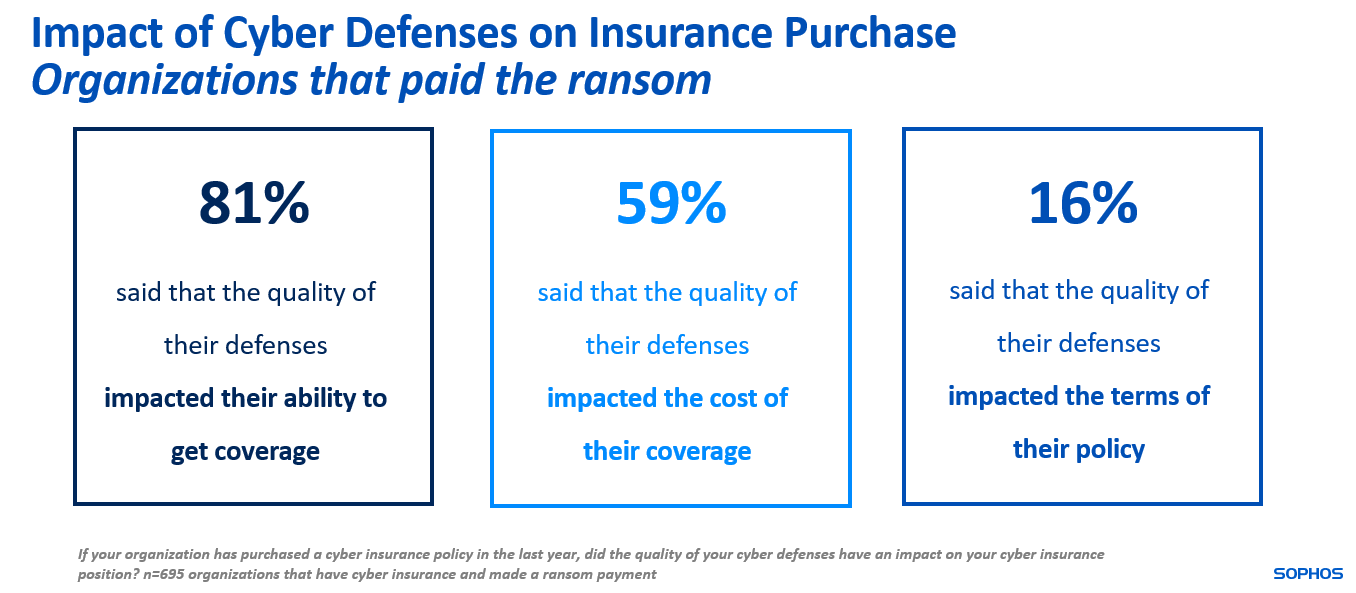 Impact of Cyber Defenses on Insurance Purchase
Organizations that paid the ransom

81%

said that the quality of their defenses impacted their ability to get coverage

59%

said that the quality of their defenses impacted the cost of their coverage

16%

said that the quality of their defenses impacted the terms of their policy

If your organization has purchased a cyber insurance policy in the last year, did the quality of your cyber defenses have an impact on your cyber insurance position? n=695 organizations that have cyber insurance and made a ransom payment

SOPHOS